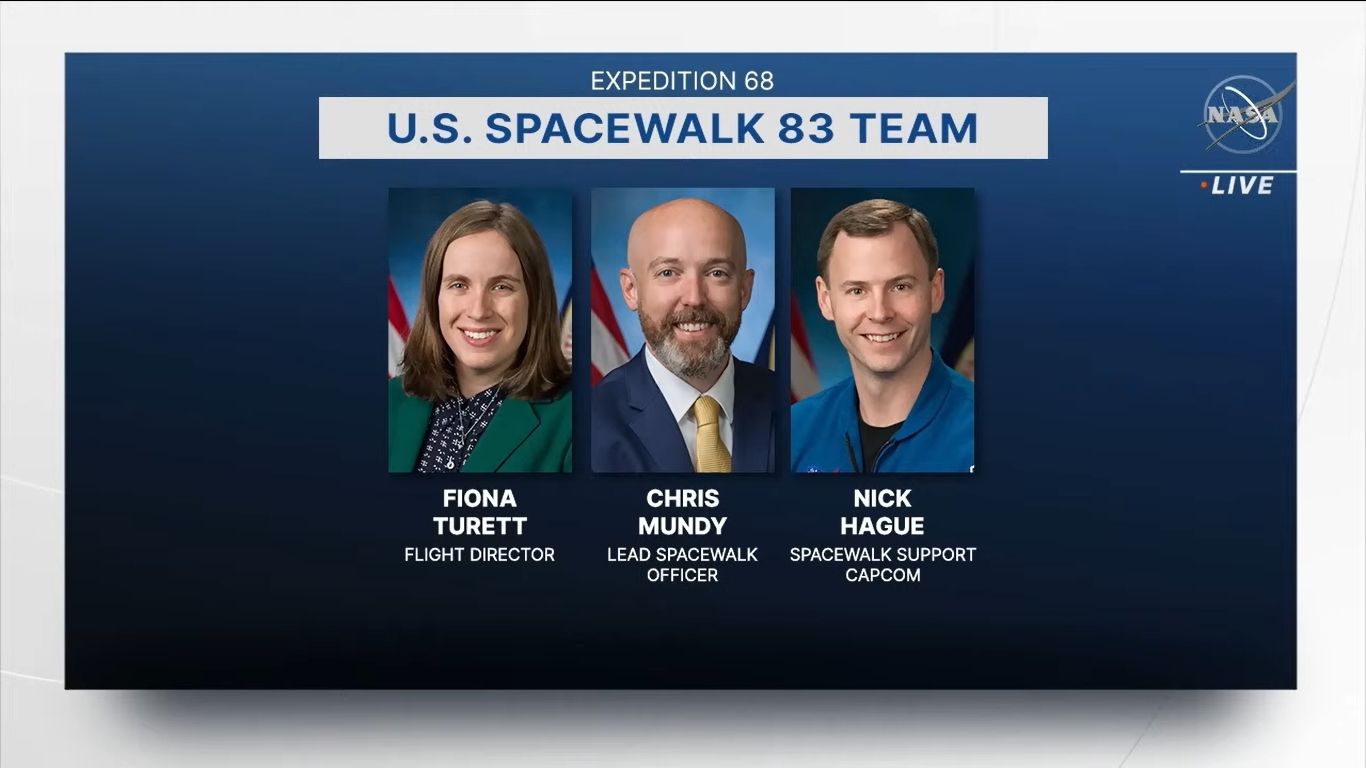 EXPEDITION 68

U.S. SPACEWALK 83 TEAM

NASA

LIVE

FIONA TURETT
FLIGHT DIRECTOR

CHRIS MUNDY
LEAD SPACEWALK OFFICER

NICK HAGUE
SPACEWALK SUPPORT CAPCOM